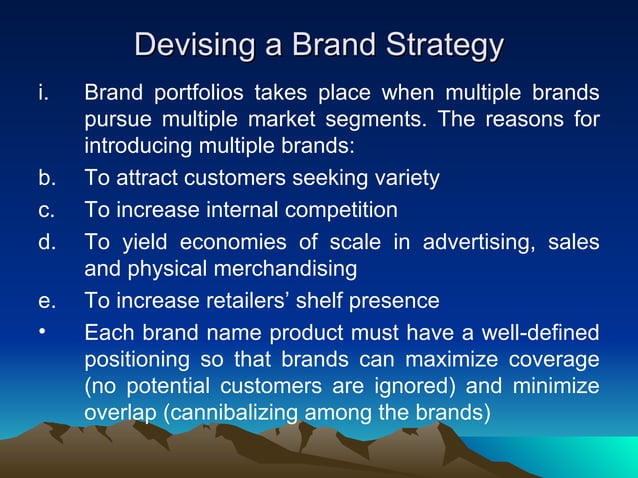 Devising a Brand Strategy

i. Brand portfolios takes place when multiple brands pursue multiple market segments. The reasons for introducing multiple brands:

b. To attract customers seeking variety

c. To increase internal competition

d. To yield economies of scale in advertising, sales and physical merchandising

e. To increase retailers' shelf presence

• Each brand name product must have a well-defined positioning so that brands can maximize coverage (no potential customers are ignored) and minimize overlap (cannibalizing among the brands)